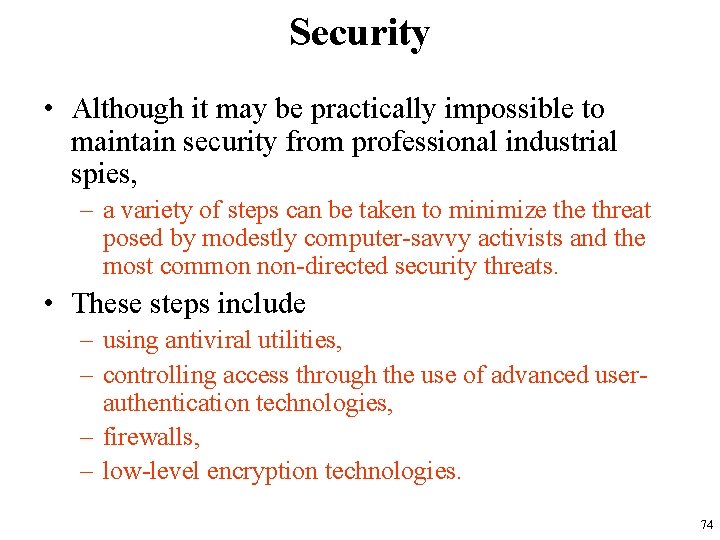 Security

• Although it may be practically impossible to maintain security from professional industrial spies,

– a variety of steps can be taken to minimize the threat posed by modestly computer-savvy activists and the most common non-directed security threats.

• These steps include

– using antiviral utilities,

– controlling access through the use of advanced user-authentication technologies,

– firewalls,

– low-level encryption technologies.

74